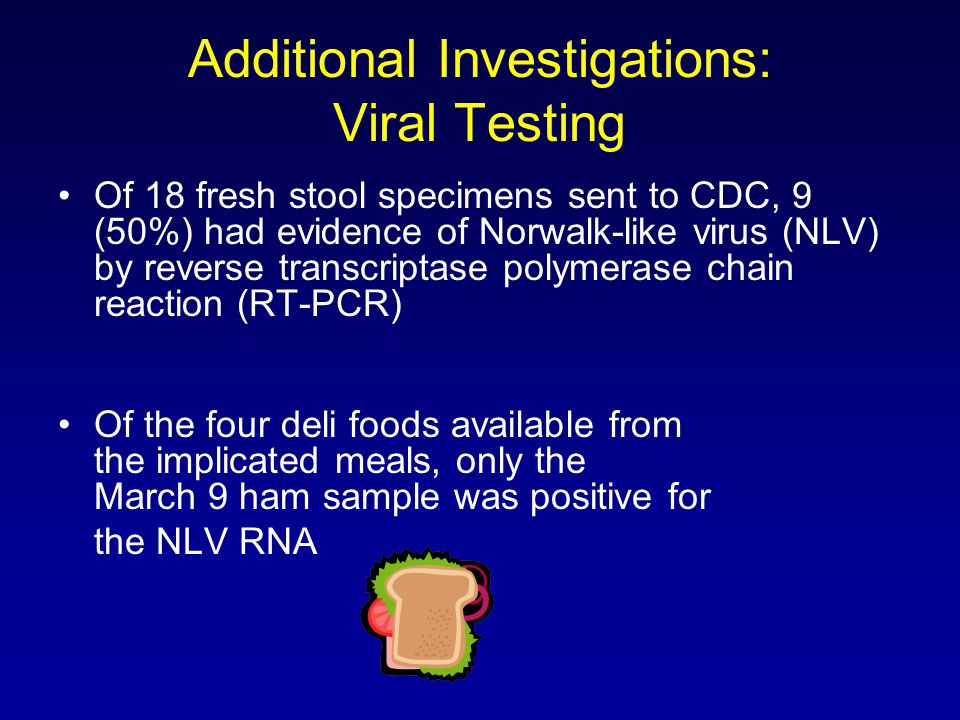 Additional Investigations:
Viral Testing

• Of 18 fresh stool specimens sent to CDC, 9 (50%) had evidence of Norwalk-like virus (NLV) by reverse transcriptase polymerase chain reaction (RT-PCR)

• Of the four deli foods available from the implicated meals, only the March 9 ham sample was positive for the NLV RNA